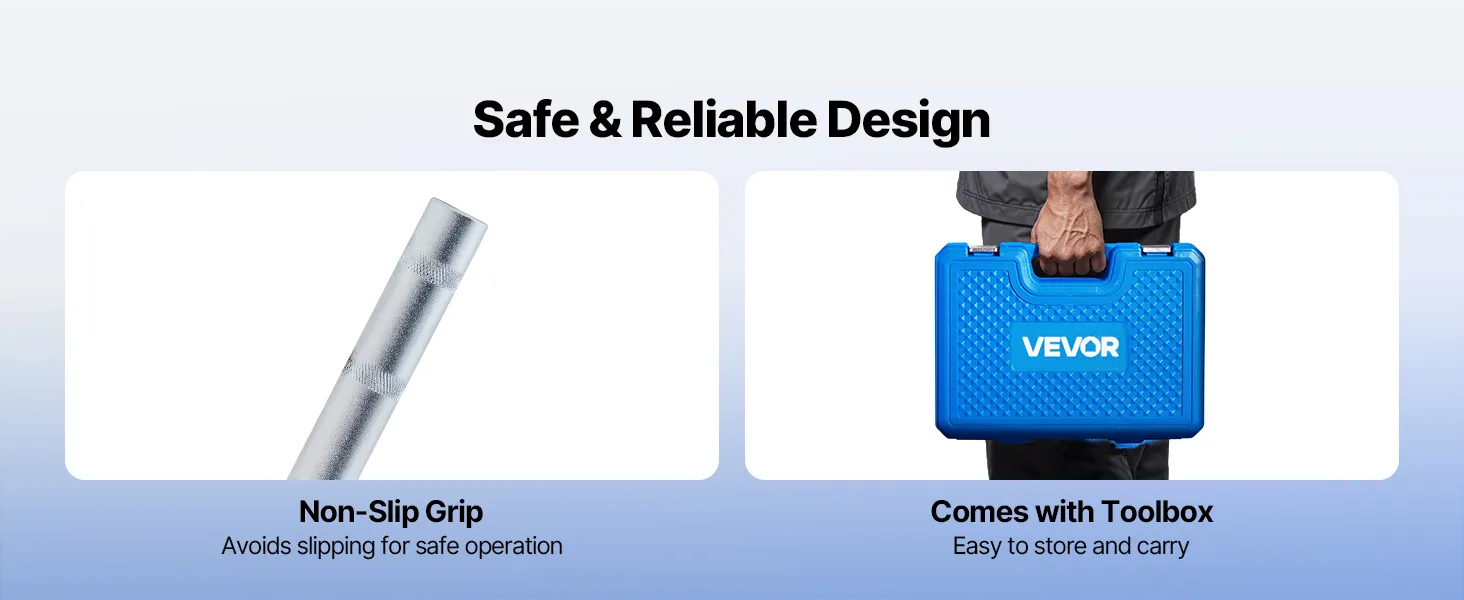 Safe & Reliable Design

VEVOR

Non-Slip Grip
Avoids slipping for safe operation

Comes with Toolbox
Easy to store and carry